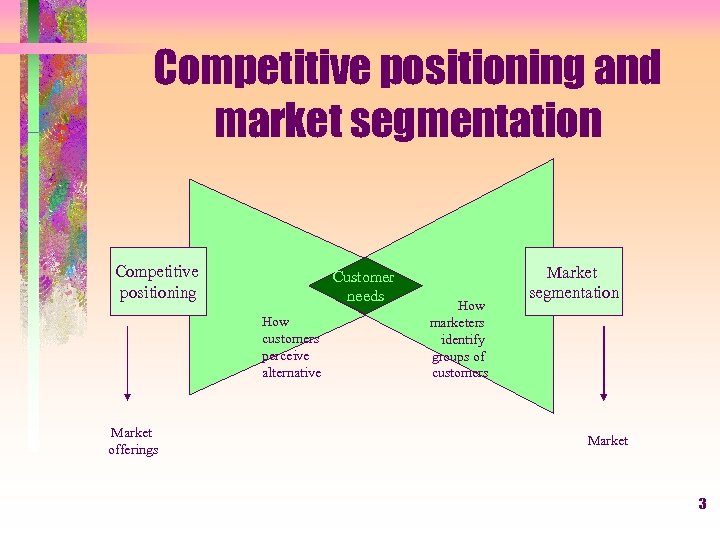 Competitive positioning and market segmentation

Competitive positioning

Customer needs

Market segmentation

How customers perceive alternative

How marketers identify groups of customers

Market offerings

Market

3